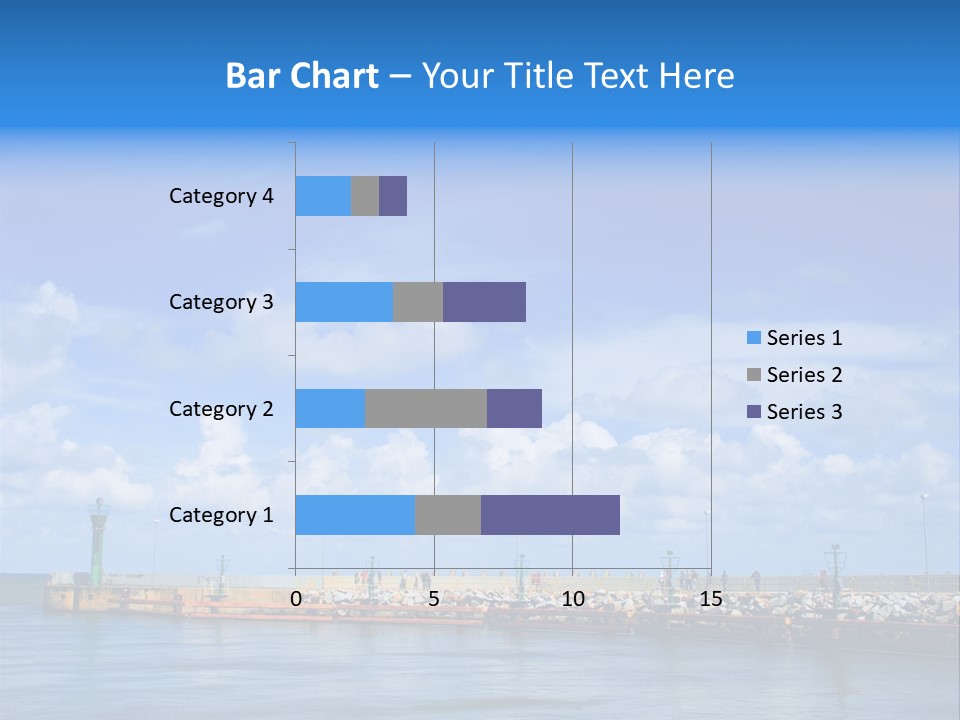 Bar Chart – Your Title Text Here

Category 4
Category 3
Category 2
Category 1

0
5
10
15

Series 1
Series 2
Series 3